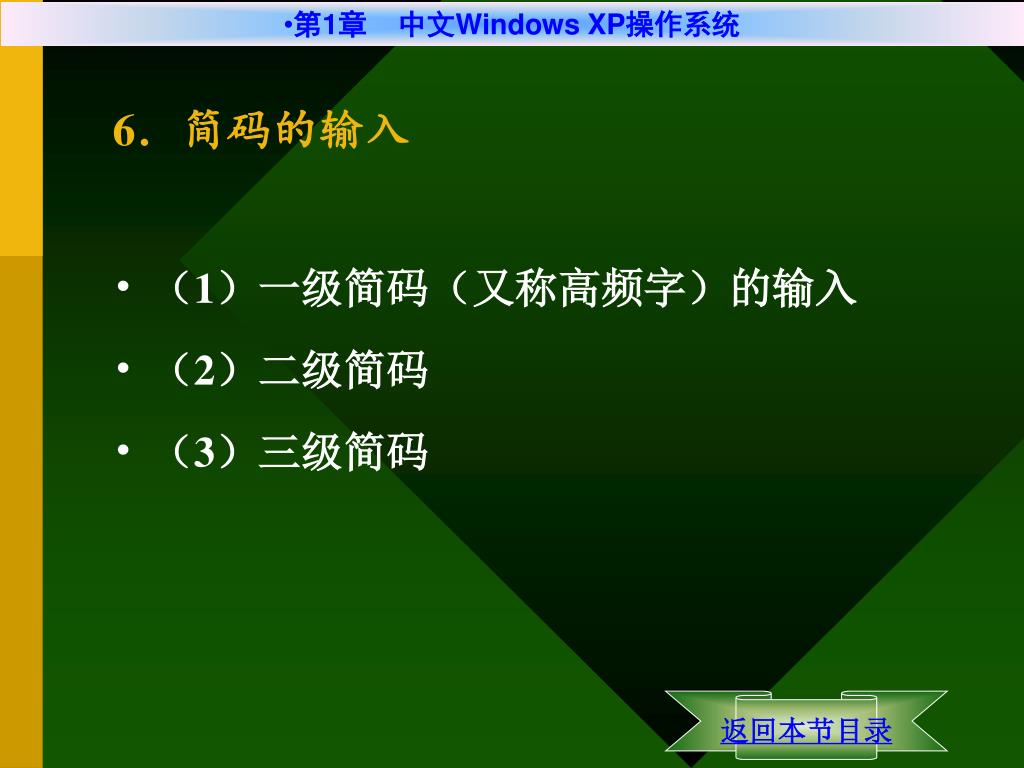 •第1章　中文Windows XP操作系统

6. 简码的输入

• （1）一级简码（又称高频字）的输入
• （2）二级简码
• （3）三级简码

返回本节目录